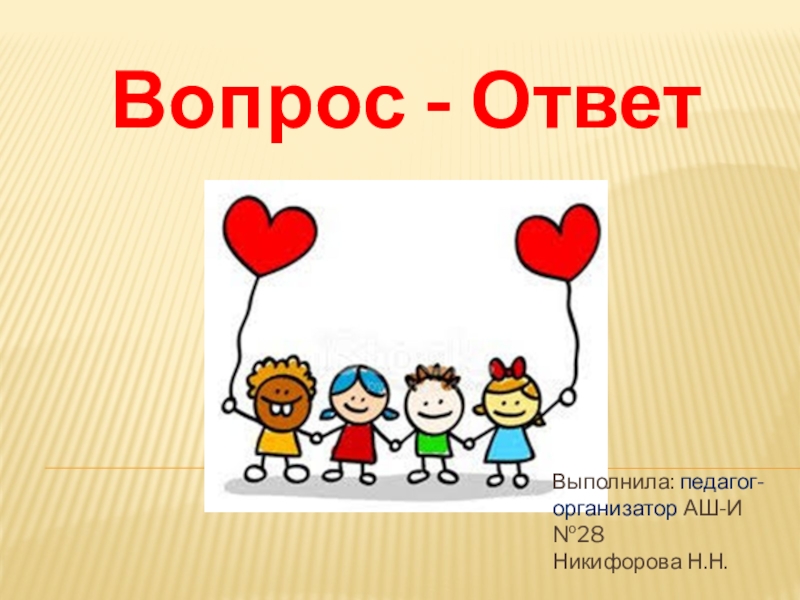 Вопрос - Ответ

Выполнила: педагог-организатор АШ-И №28
Никифорова Н.Н.